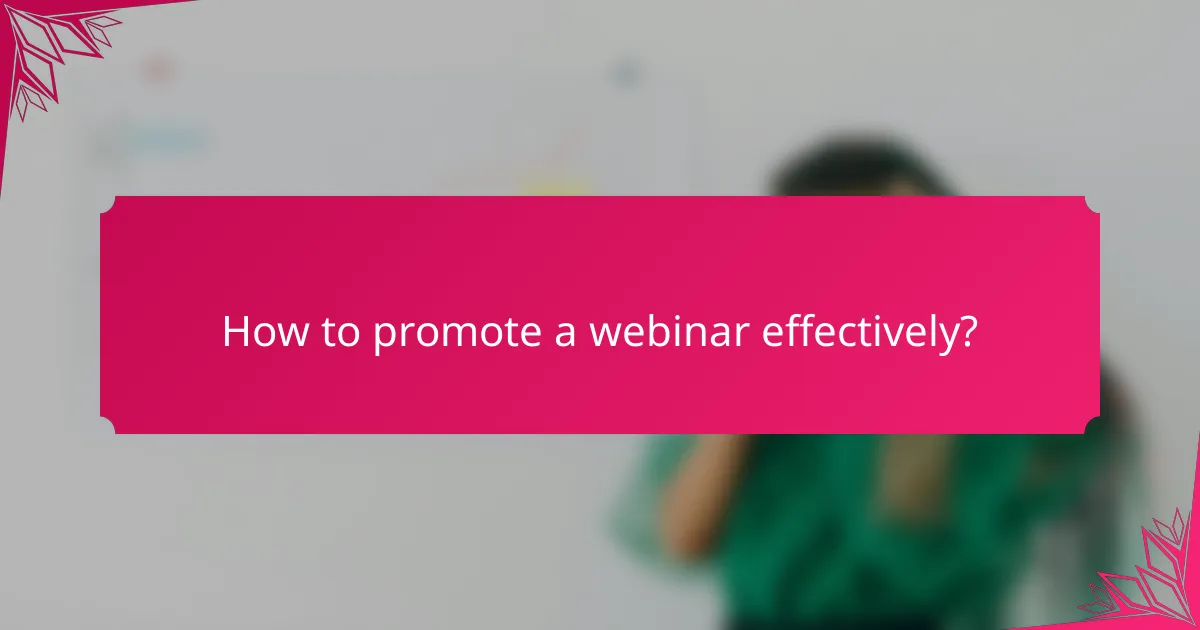 How to promote a webinar effectively?